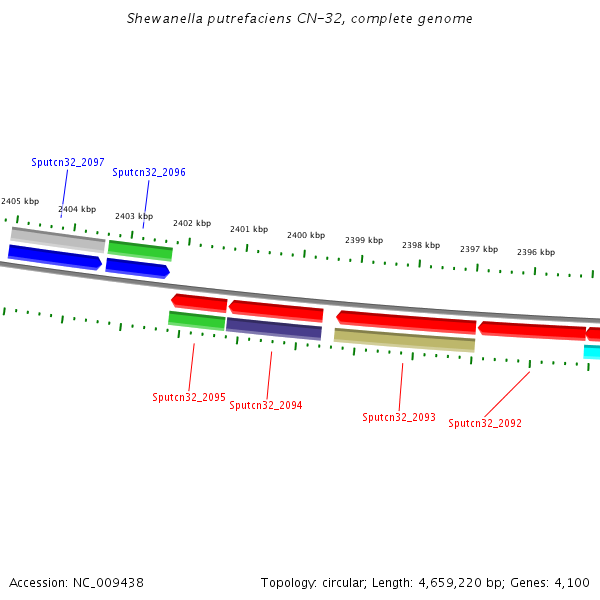 Shewanella putrefaciens CN-32, complete genome

Sputcn32_2097
Sputcn32_2096

2405 kbp
2404 kbp
2403 kbp
2402 kbp
2401 kbp
2400 kbp
2399 kbp
2398 kbp
2397 kbp
2396 kbp

Sputcn32_2095
Sputcn32_2094
Sputcn32_2093
Sputcn32_2092

Accession: NC_009438
Topology: circular; Length: 4,659,220 bp; Genes: 4,100